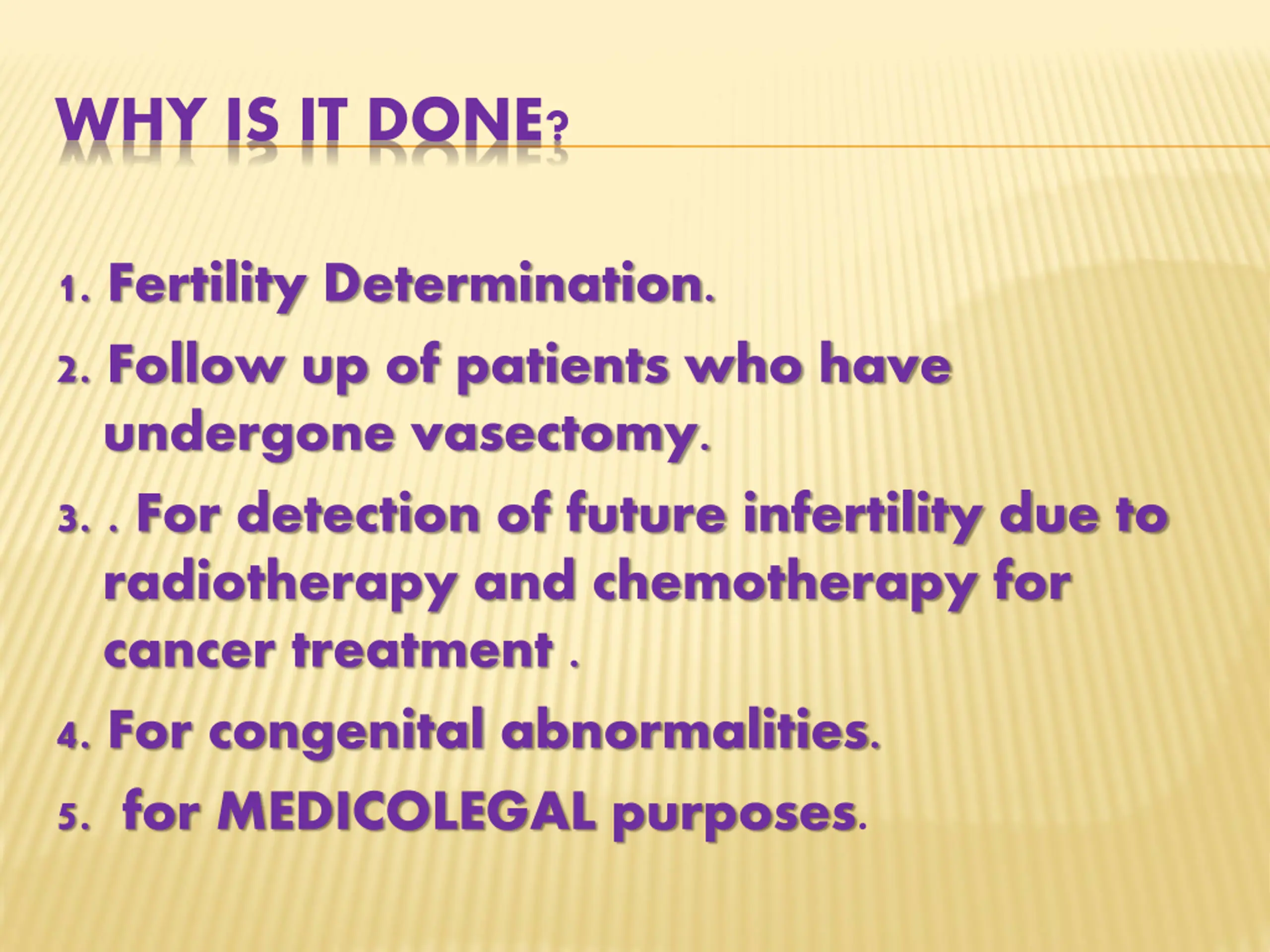 WHY IS IT DONE?

1. Fertility Determination.
2. Follow up of patients who have undergone vasectomy.
3. . For detection of future infertility due to radiotherapy and chemotherapy for cancer treatment .
4. For congenital abnormalities.
5. for MEDICOLEGAL purposes.